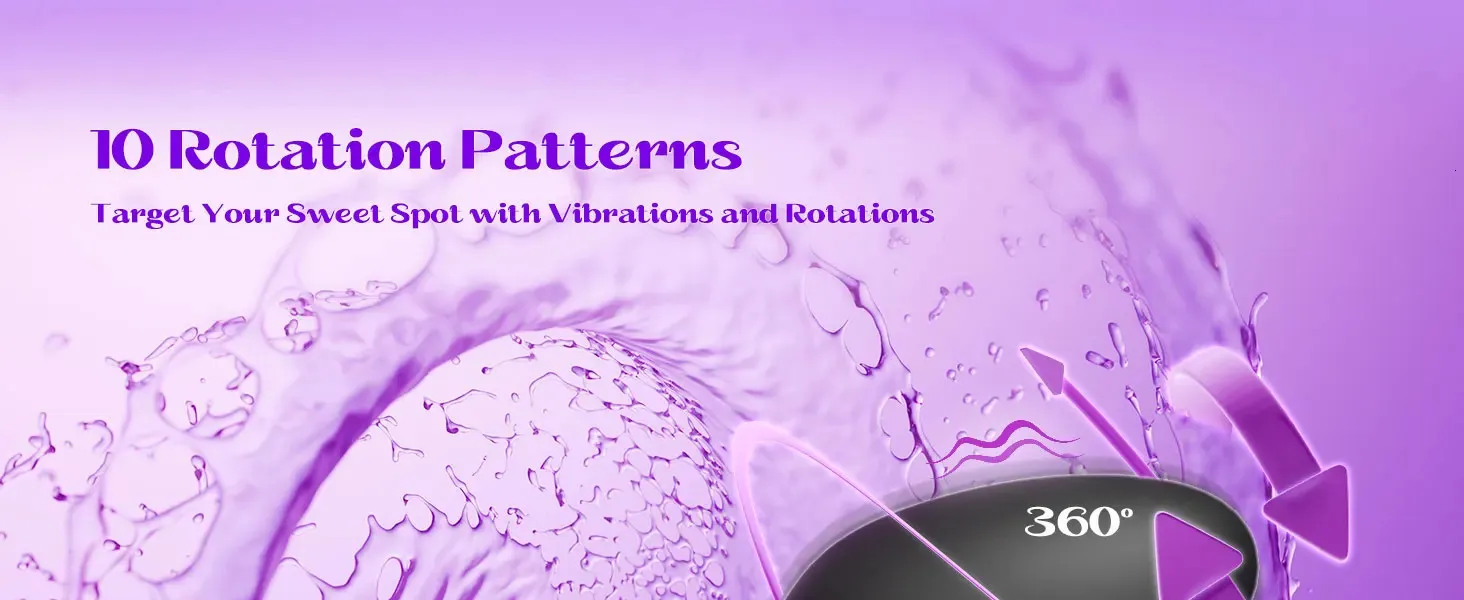 10 Rotation Patterns

Target Your Sweet Spot with Vibrations and Rotations

360°